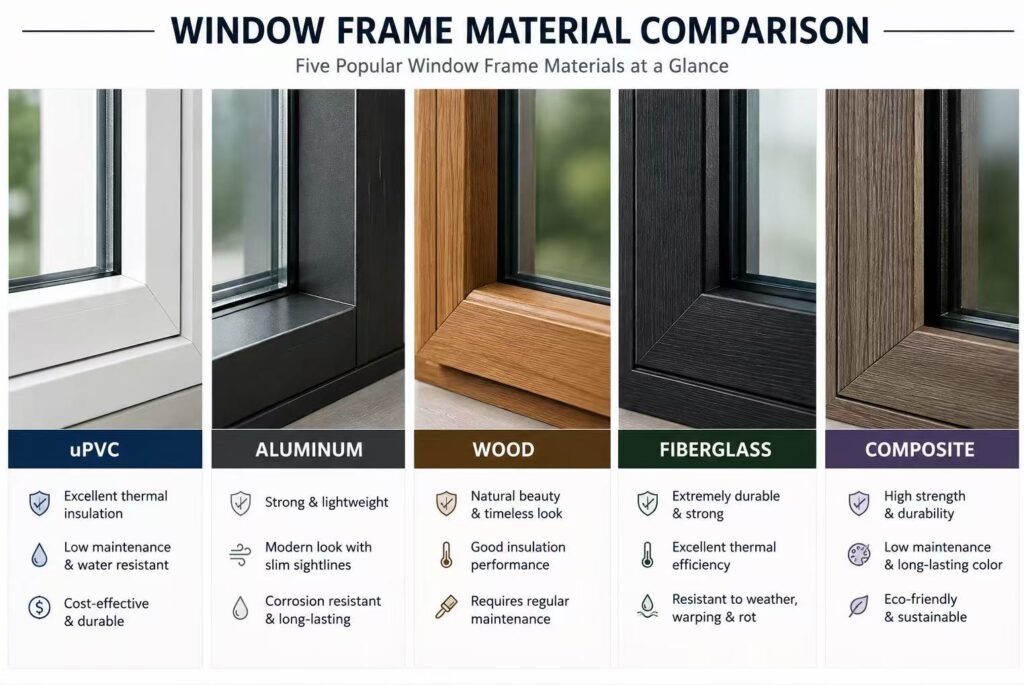 WINDOW FRAME MATERIAL COMPARISON

Five Popular Window Frame Materials at a Glance

uPVC

Excellent thermal insulation

Low maintenance & water resistant

Cost-effective & durable

ALUMINUM

Strong & lightweight

Modern look with slim sightlines

Corrosion resistant & long-lasting

WOOD

Natural beauty & timeless look

Good insulation performance

Requires regular maintenance

FIBERGLASS

Extremely durable & strong

Excellent thermal efficiency

Resistant to weather, warping & rot

COMPOSITE

High strength & durability

Low maintenance & long-lasting color

Eco-friendly & sustainable